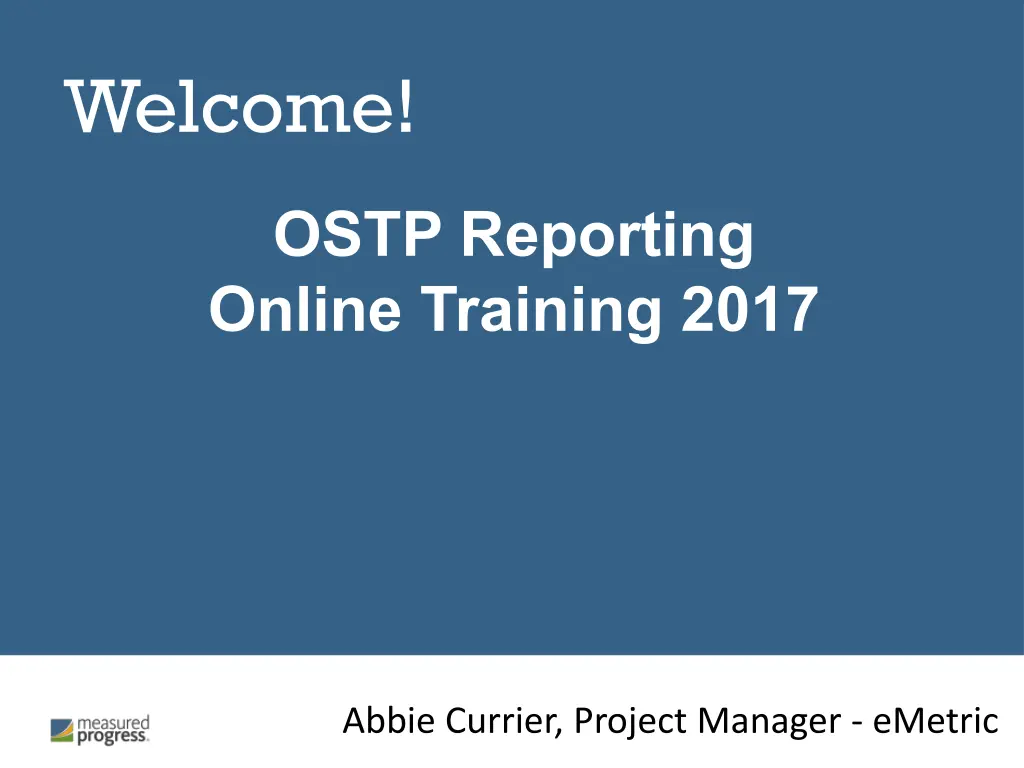 Welcome!

OSTP Reporting
Online Training 2017

measured progress.

Abbie Currier, Project Manager - eMetric